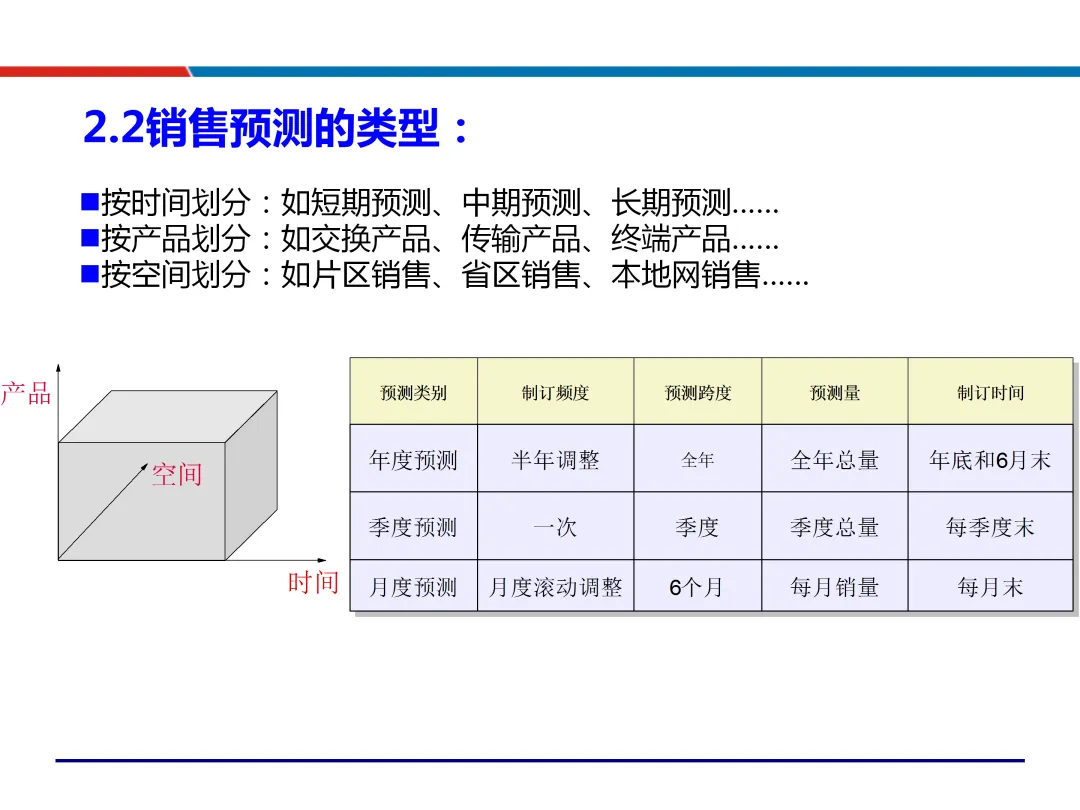 2.2销售预测的类型：

■按时间划分：如短期预测、中期预测、长期预测……
■按产品划分：如交换产品、传输产品、终端产品……
■按空间划分：如片区销售、省区销售、本地网销售……

产品

空间

时间

| 预测类别 | 制订频度 | 预测跨度 | 预测量 | 制订时间 |
|---|---|---|---|---|
| 年度预测 | 半年调整 | 全年 | 全年总量 | 年底和6月末 |
| 季度预测 | 一次 | 季度 | 季度总量 | 每季度末 |
| 月度预测 | 月度滚动调整 | 6个月 | 每月销量 | 每月末 |